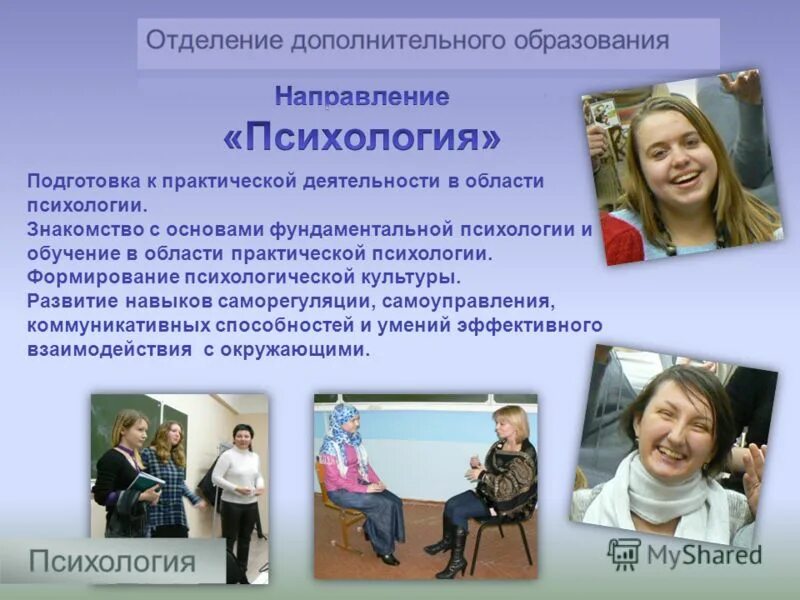 Отделение дополнительного образования

Направление
«Психология»

Подготовка к практической деятельности в области психологии.
Знакомство с основами фундаментальной психологии и обучение в области практической психологии.
Формирование психологической культуры.
Развитие навыков саморегуляции, самоуправления, коммуникативных способностей и умений эффективного взаимодействия с окружающими.

Психология

MyShared